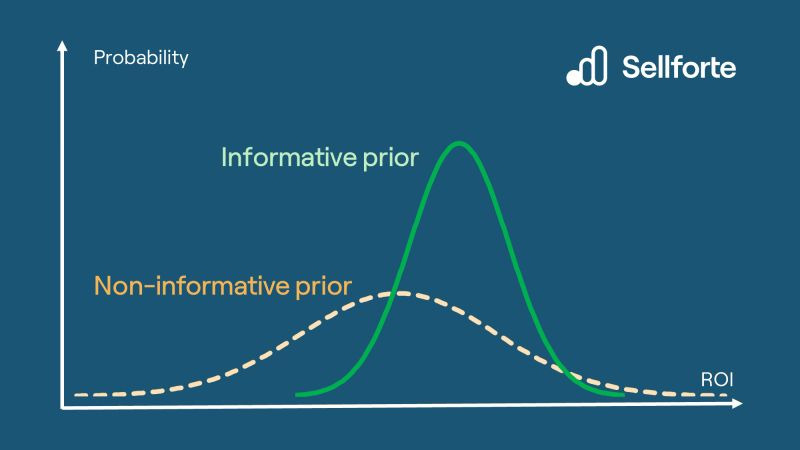 Probability

Sellforte

Informative prior

Non-informative prior

ROI